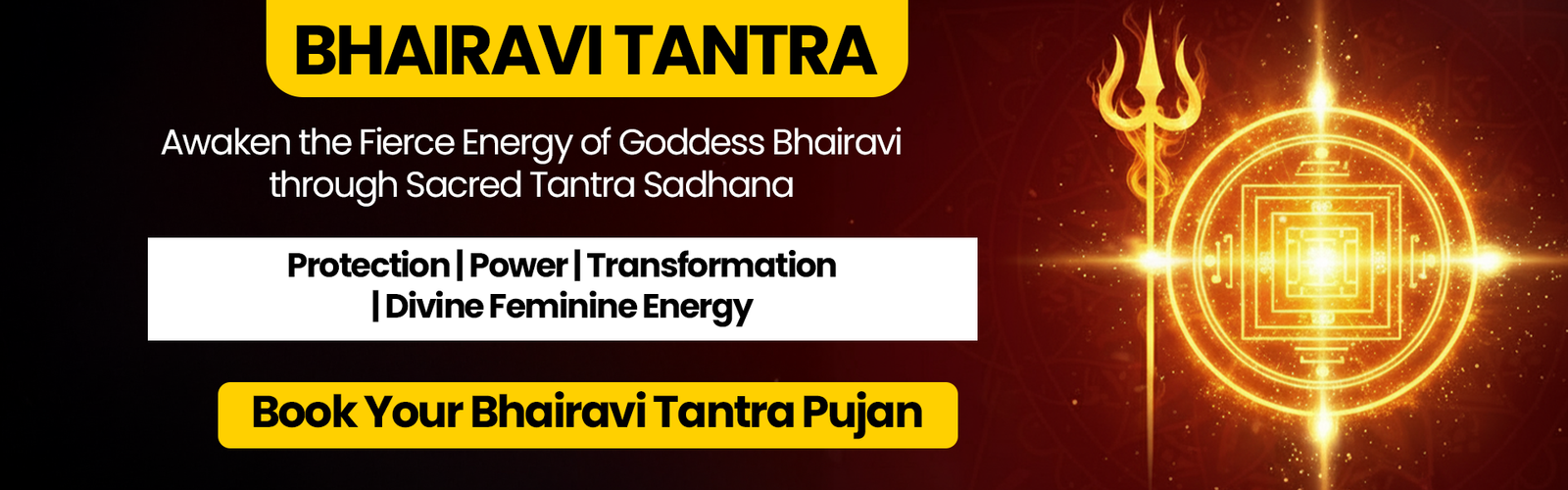 BHAIRAVI TANTRA

Awaken the Fierce Energy of Goddess Bhairavi through Sacred Tantra Sadhana

Protection | Power | Transformation | Divine Feminine Energy

Book Your Bhairavi Tantra Pujan